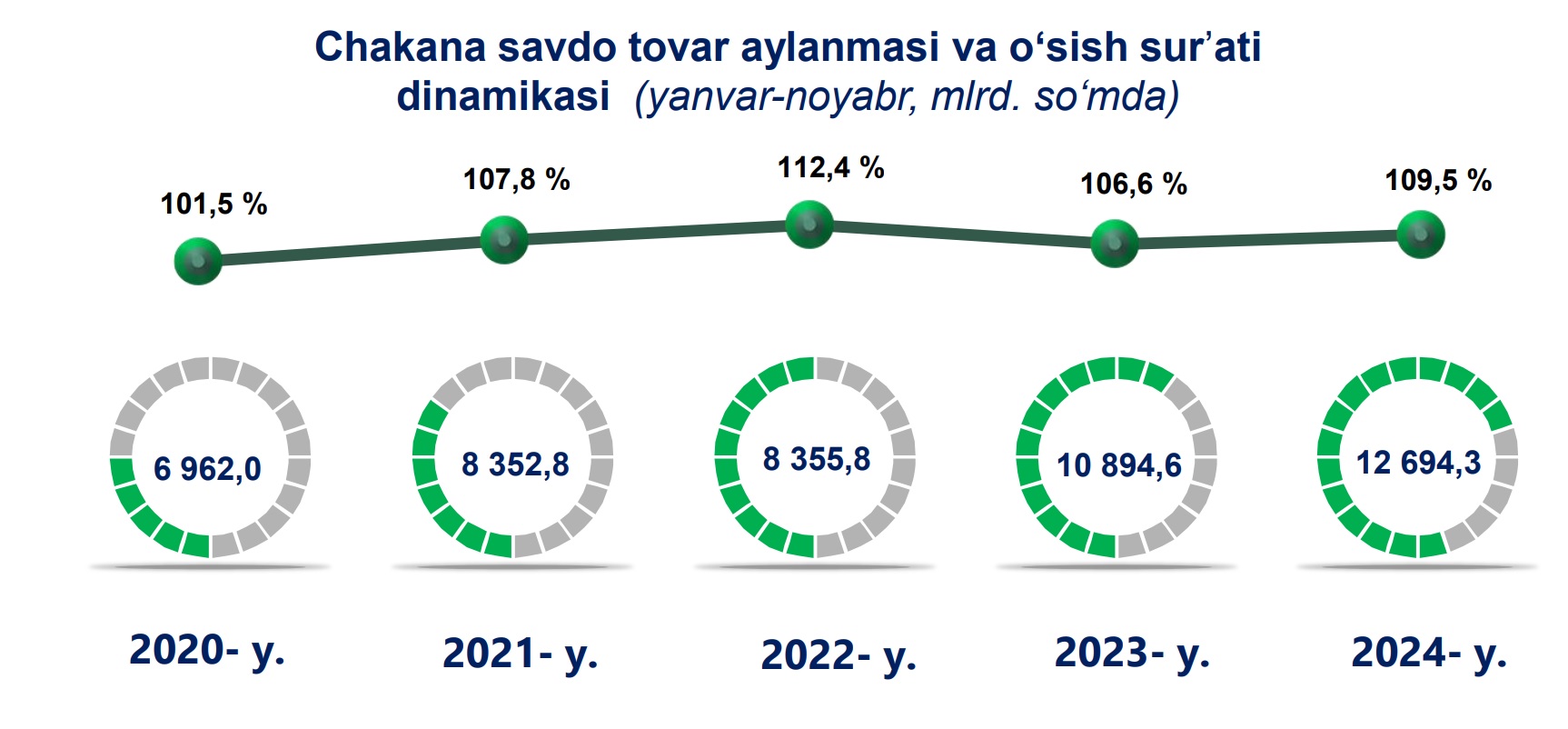 Chakana savdo tovar aylanmasi va o‘sish sur’ati dinamikasi (yanvar-noyabr, mlrd. so‘mda)

101,5 %
107,8 %
112,4 %
106,6 %
109,5 %

6 962,0
8 352,8
8 355,8
10 894,6
12 694,3

2020- y.
2021- y.
2022- y.
2023- y.
2024- y.